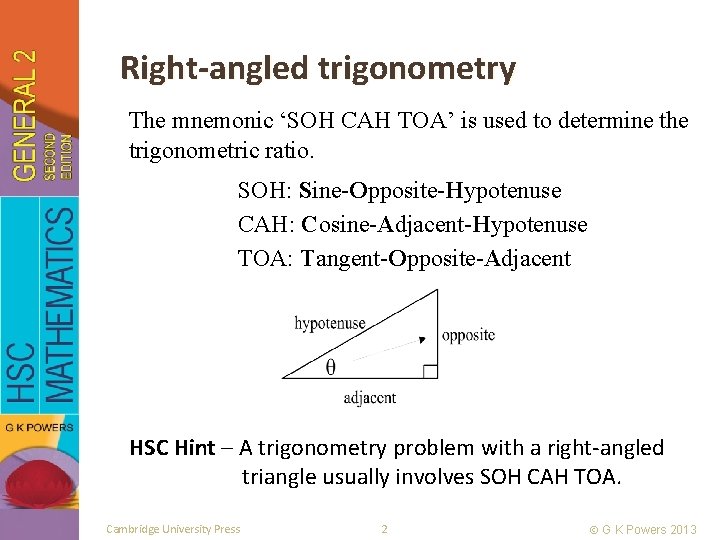 GENERAL 2
SECOND EDITION
HSC MATHEMATICS
G K POWERS

Right-angled trigonometry

The mnemonic ‘SOH CAH TOA’ is used to determine the trigonometric ratio.

SOH: Sine-Opposite-Hypotenuse
CAH: Cosine-Adjacent-Hypotenuse
TOA: Tangent-Opposite-Adjacent

hypotenuse
opposite
$\theta$
adjacent

HSC Hint – A trigonometry problem with a right-angled triangle usually involves SOH CAH TOA.

Cambridge University Press
2
© G K Powers 2013